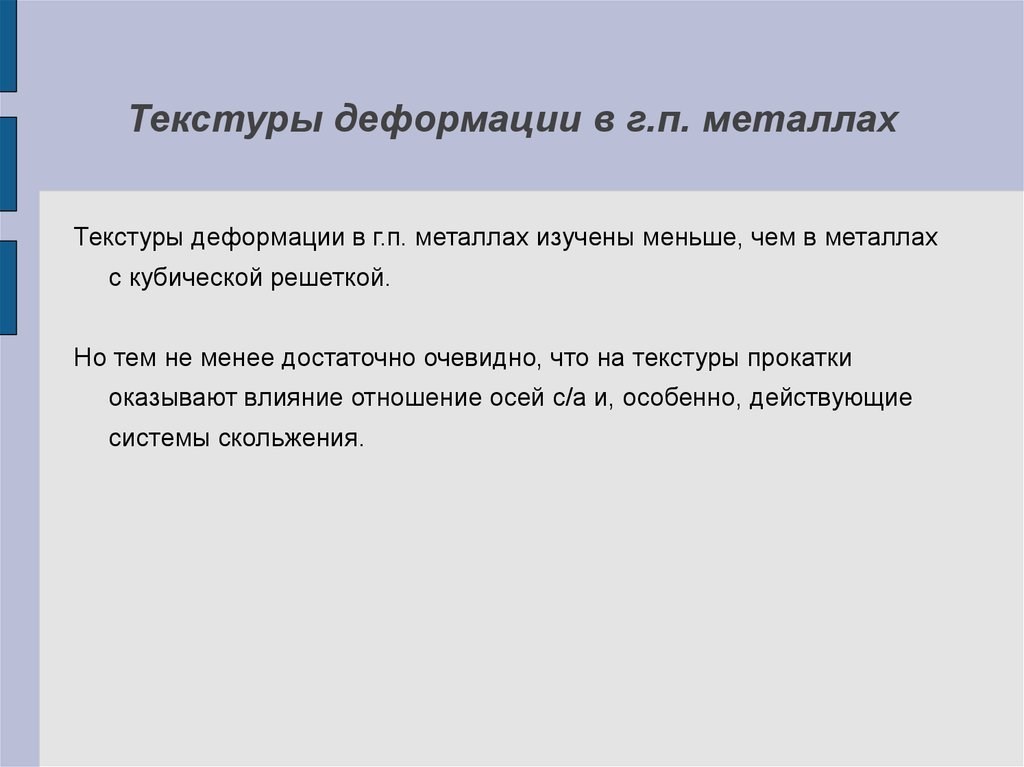 Текстуры деформации в г.п. металлах

Текстуры деформации в г.п. металлах изучены меньше, чем в металлах с кубической решеткой.

Но тем не менее достаточно очевидно, что на текстуры прокатки оказывают влияние отношение осей с/а и, особенно, действующие системы скольжения.